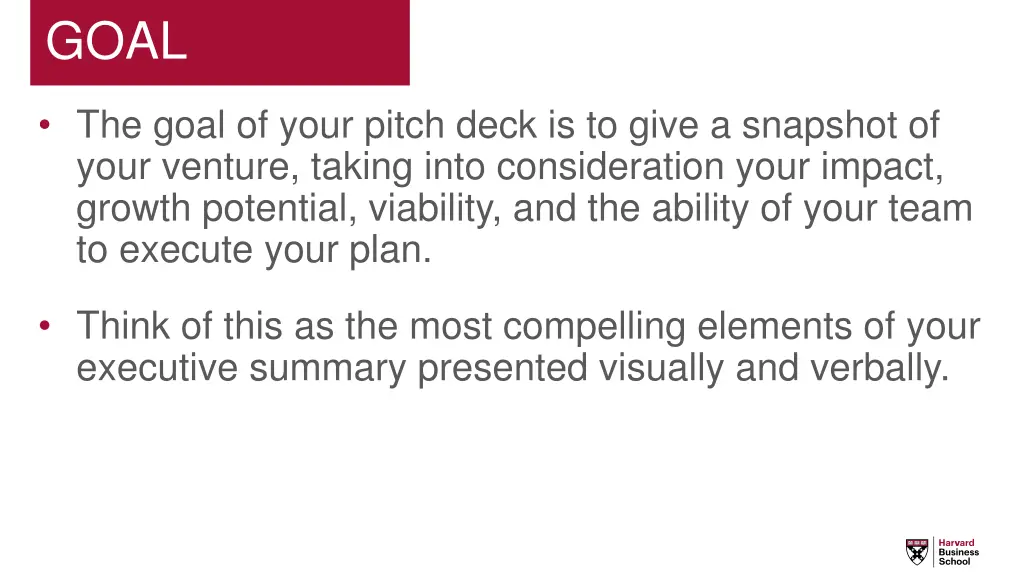 GOAL

• The goal of your pitch deck is to give a snapshot of your venture, taking into consideration your impact, growth potential, viability, and the ability of your team to execute your plan.

• Think of this as the most compelling elements of your executive summary presented visually and verbally.

Harvard Business School